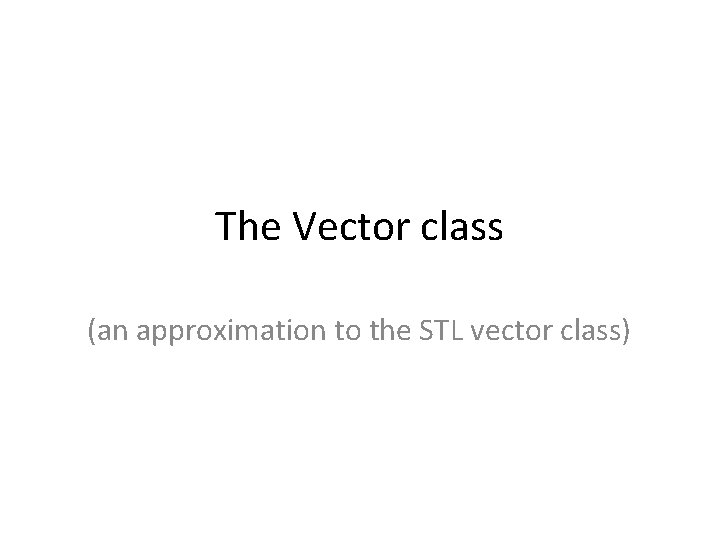 The Vector class

(an approximation to the STL vector class)